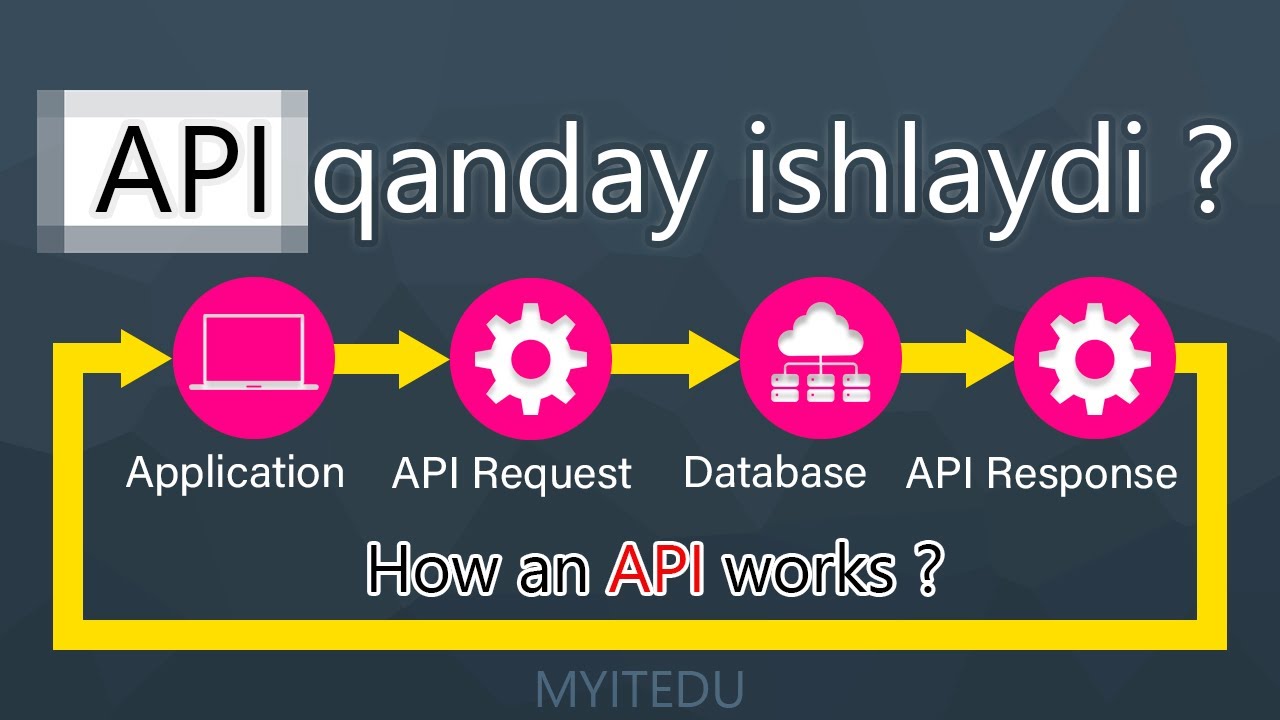 API qanday ishlaydi ?

Application
API Request
Database
API Response

How an API works ?

MYITEDU